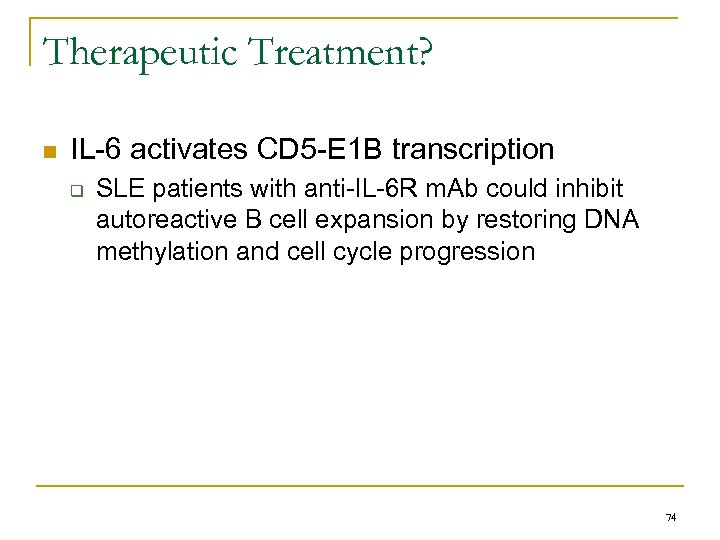 Therapeutic Treatment?

IL-6 activates CD5-E1B transcription

SLE patients with anti-IL-6R mAb could inhibit autoreactive B cell expansion by restoring DNA methylation and cell cycle progression

74